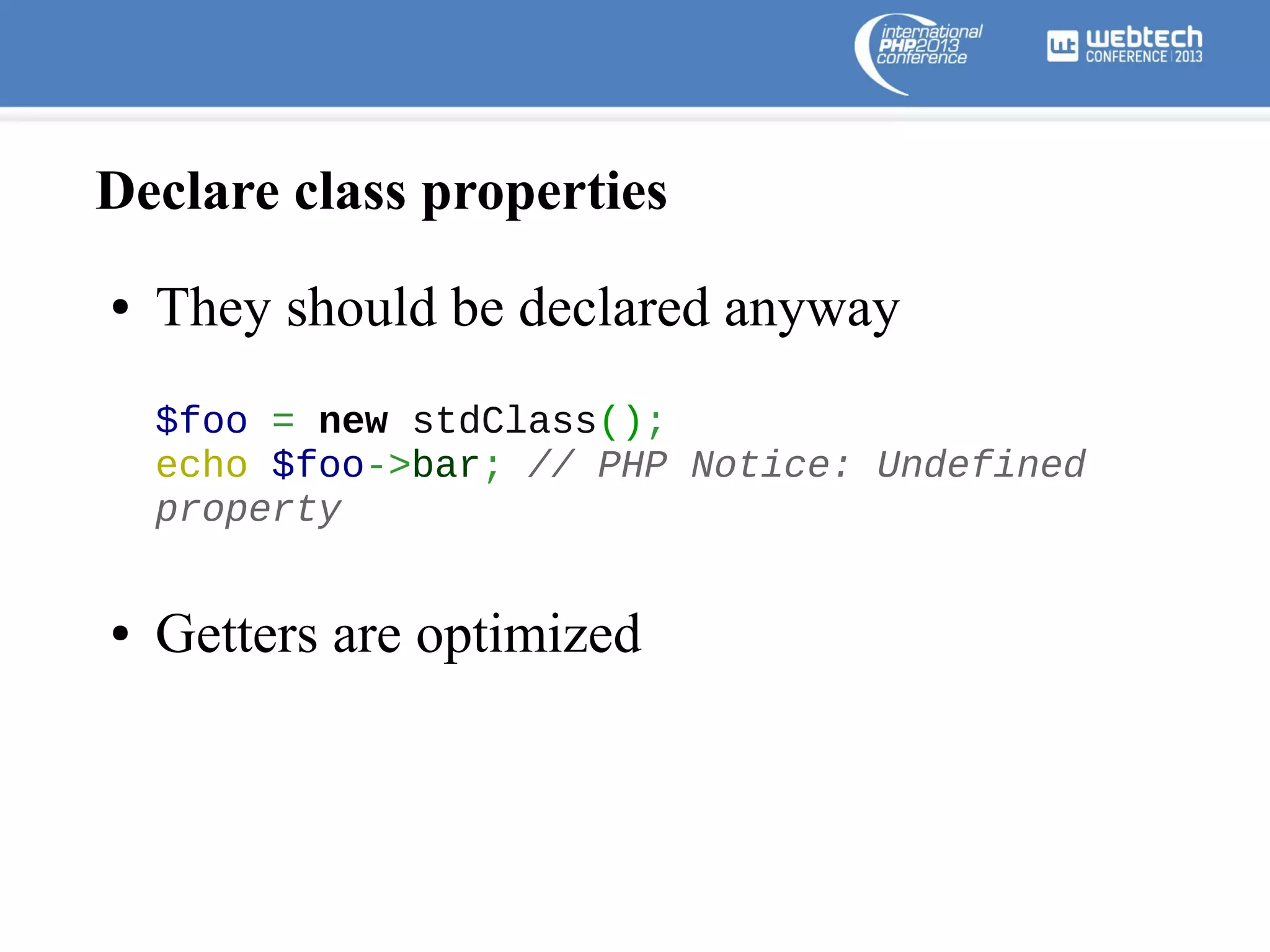 international PHP2013 conference

wt webtech CONFERENCE | 2013

Declare class properties

• They should be declared anyway

$foo = new stdClass();
echo $foo->bar; // PHP Notice: Undefined property

• Getters are optimized